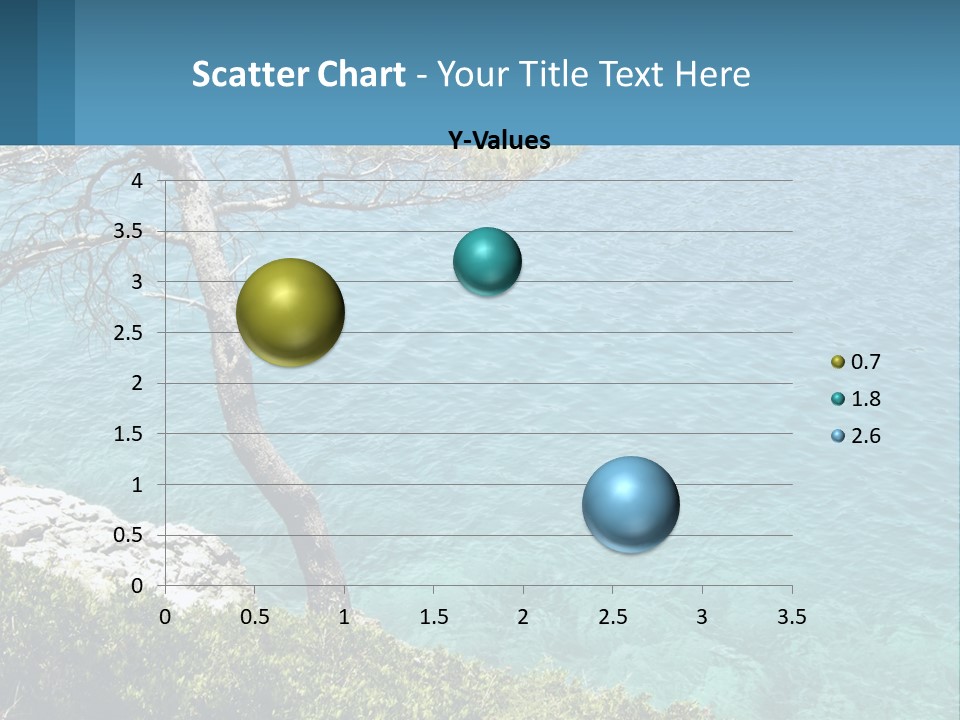 Scatter Chart - Your Title Text Here

Y-Values

4
3.5
3
2.5
2
1.5
1
0.5
0

0 0.5 1 1.5 2 2.5 3 3.5

0.7
1.8
2.6